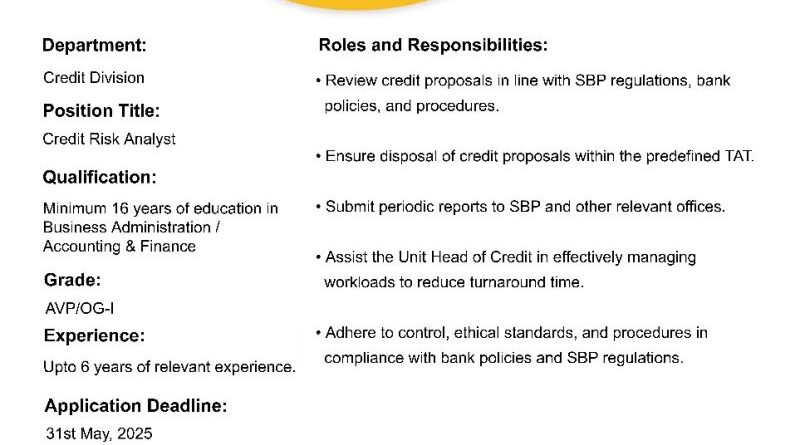 Department:
Credit Division
Position Title:
Credit Risk Analyst
Qualification:
Minimum 16 years of education in Business Administration / Accounting & Finance
Grade:
AVP/OG-I
Experience:
Upto 6 years of relevant experience.
Application Deadline:
31st May, 2025

Roles and Responsibilities:
• Review credit proposals in line with SBP regulations, bank policies, and procedures.

• Ensure disposal of credit proposals within the predefined TAT.

• Submit periodic reports to SBP and other relevant offices.

• Assist the Unit Head of Credit in effectively managing workloads to reduce turnaround time.

• Adhere to control, ethical standards, and procedures in compliance with bank policies and SBP regulations.